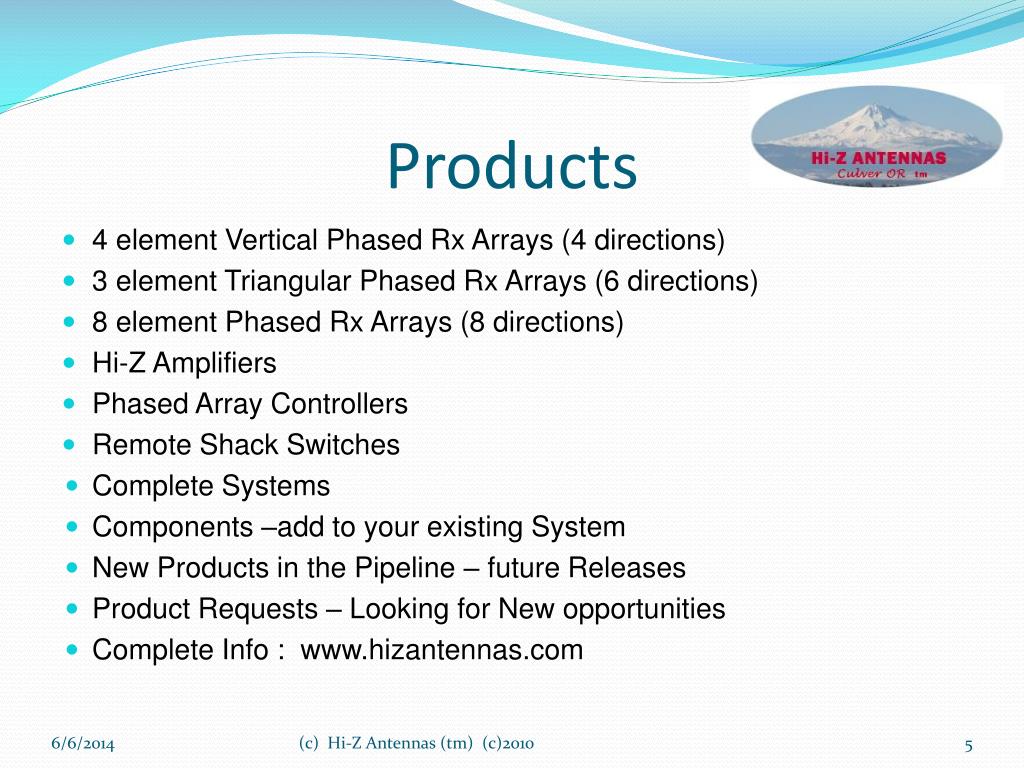 Products

Hi-Z ANTENNAS
Culver OR tm

- 4 element Vertical Phased Rx Arrays (4 directions)
- 3 element Triangular Phased Rx Arrays (6 directions)
- 8 element Phased Rx Arrays (8 directions)
- Hi-Z Amplifiers
- Phased Array Controllers
- Remote Shack Switches
- Complete Systems
- Components –add to your existing System
- New Products in the Pipeline – future Releases
- Product Requests – Looking for New opportunities
- Complete Info : www.hizantennas.com

6/6/2014 (c) Hi-Z Antennas (tm) (c)2010 5